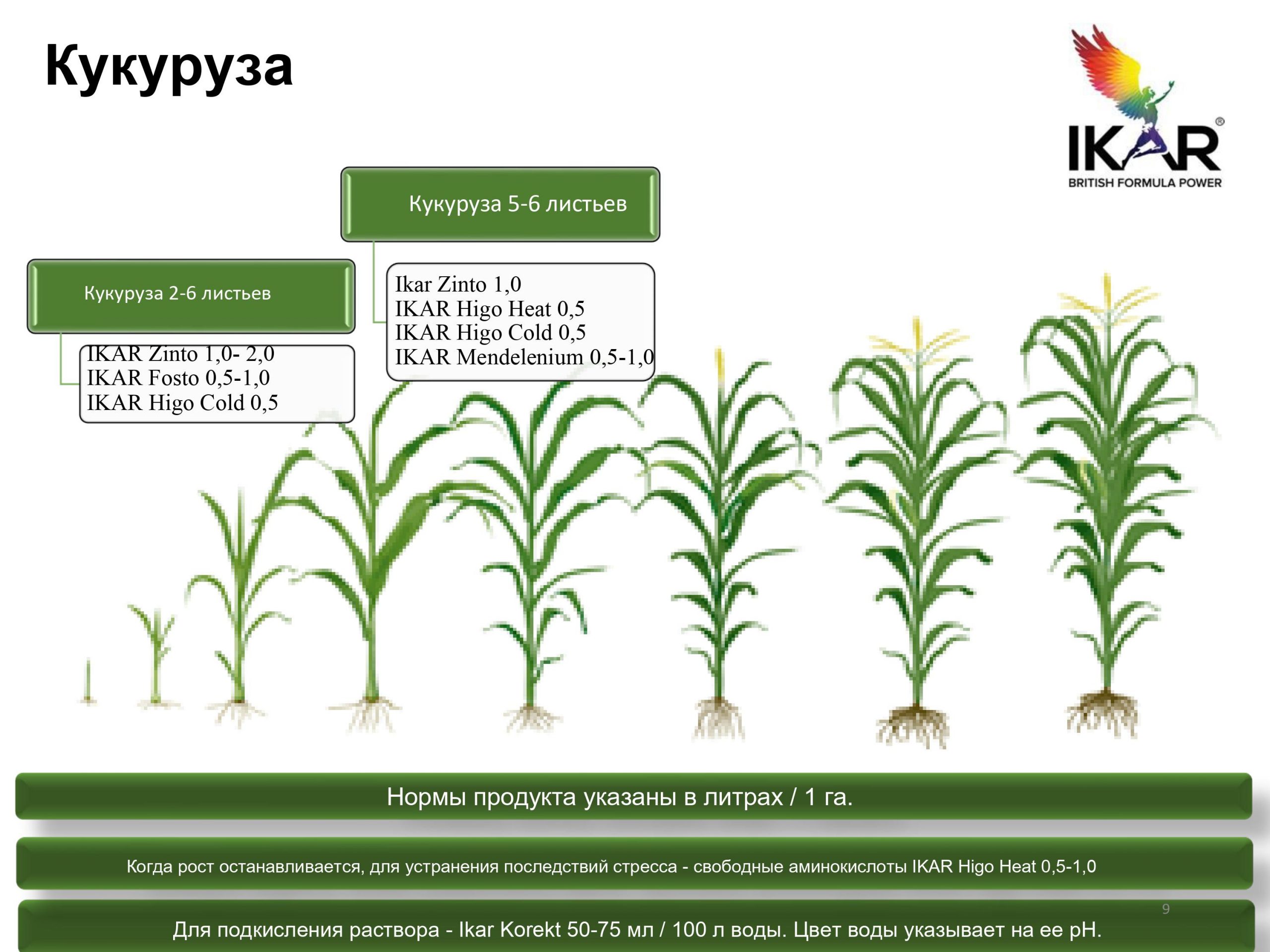 Кукуруза

IKAR®
BRITISH FORMULA POWER

Кукуруза 5-6 листьев

Ikar Zinto 1,0
IKAR Higo Heat 0,5
IKAR Higo Cold 0,5
IKAR Mendelenium 0,5-1,0

Кукуруза 2-6 листьев

IKAR Zinto 1,0- 2,0
IKAR Fosto 0,5-1,0
IKAR Higo Cold 0,5

Нормы продукта указаны в литрах / 1 га.

Когда рост останавливается, для устранения последствий стресса - свободные аминокислоты IKAR Higo Heat 0,5-1,0

9

Для подкисления раствора - Ikar Korekt 50-75 мл / 100 л воды. Цвет воды указывает на ее pH.